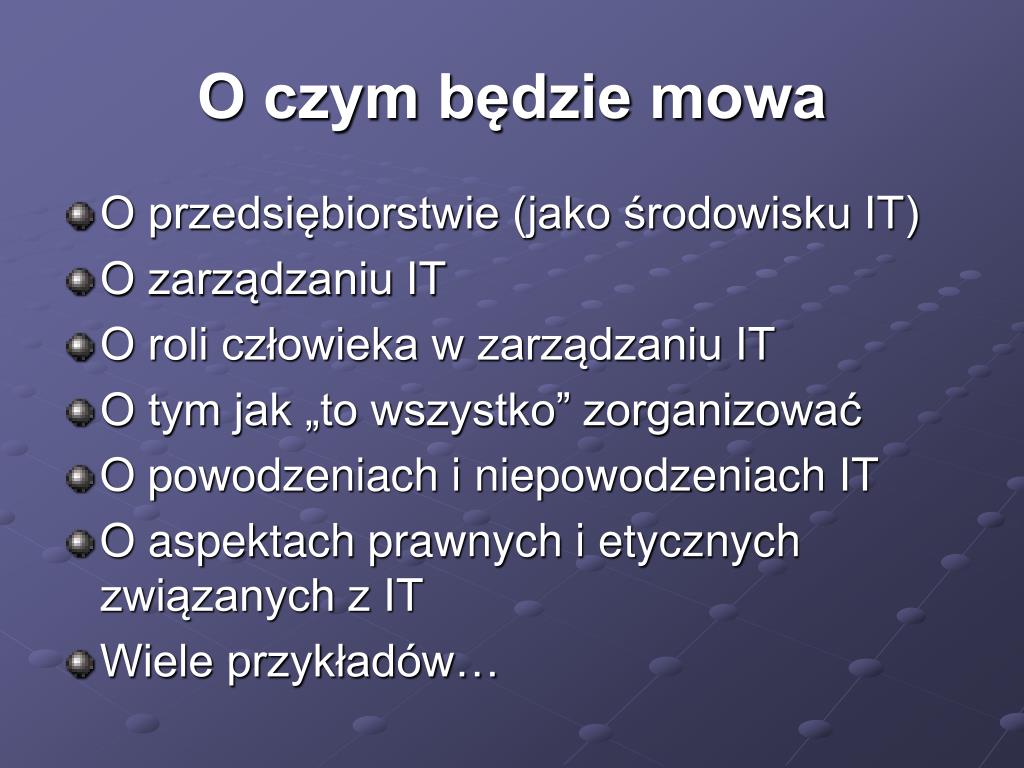 O czym będzie mowa

O przedsiębiorstwie (jako środowisku IT)
O zarządzaniu IT
O roli człowieka w zarządzaniu IT
O tym jak „to wszystko” zorganizować
O powodzeniach i niepowodzeniach IT
O aspektach prawnych i etycznych związanych z IT
Wiele przykładów…